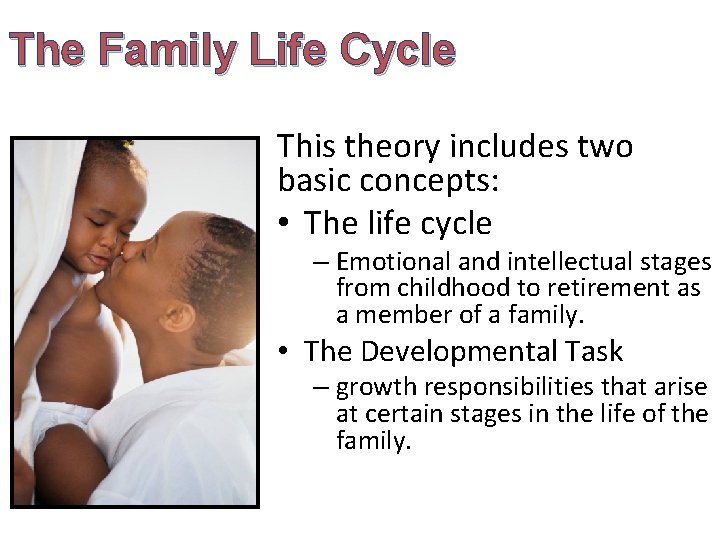 The Family Life Cycle

This theory includes two basic concepts:

• The life cycle

– Emotional and intellectual stages from childhood to retirement as a member of a family.

• The Developmental Task

– growth responsibilities that arise at certain stages in the life of the family.